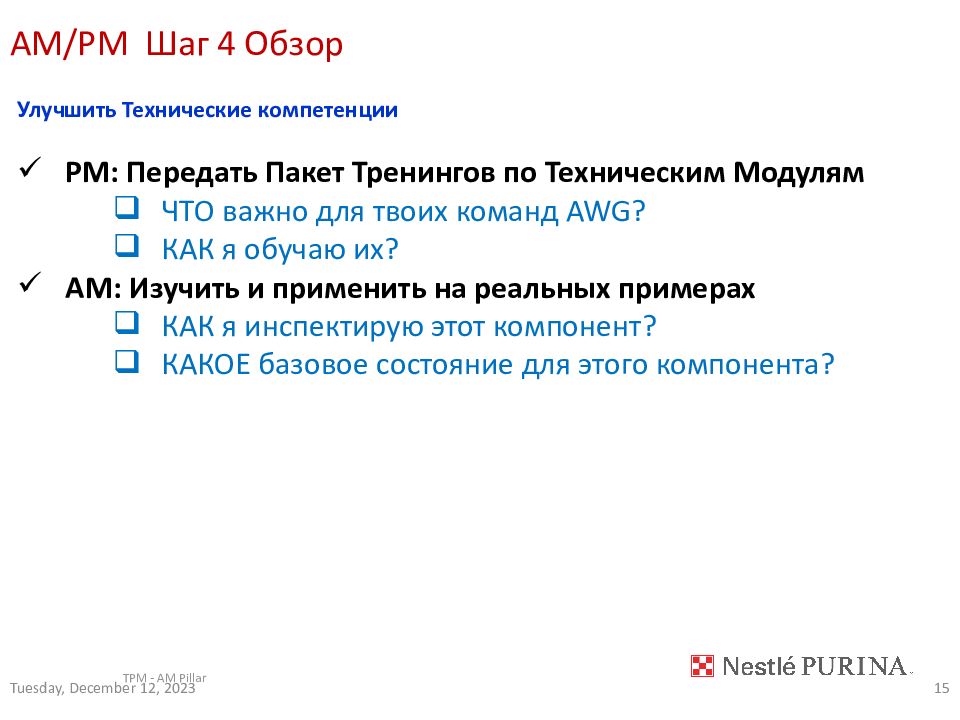 AM/PM Шаг 4 Обзор

Улучшить Технические компетенции

✓ PM: Передать Пакет Тренингов по Техническим Модулям
❑ ЧТО важно для твоих команд AWG?
❑ КАК я обучаю их?
✓ AM: Изучить и применить на реальных примерах
❑ КАК я инспектирую этот компонент?
❑ КАКОЕ базовое состояние для этого компонента?

TPM - AM Pillar
Tuesday, December 12, 2023

Nestlé PURINA

15